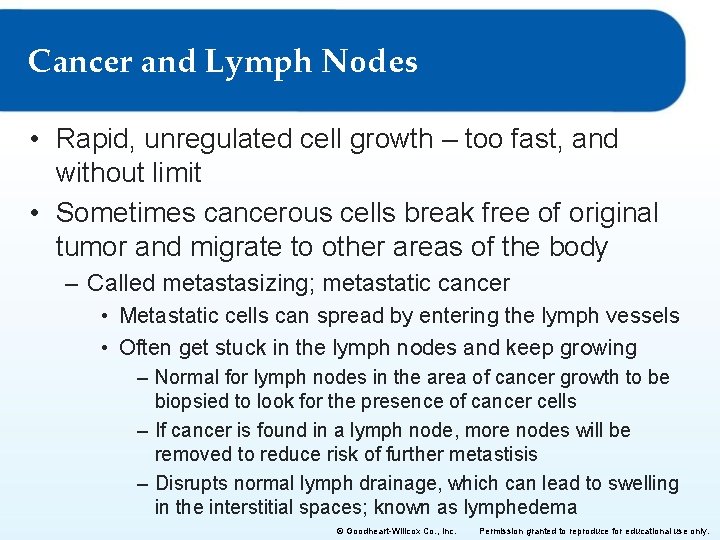 Cancer and Lymph Nodes

• Rapid, unregulated cell growth – too fast, and without limit

• Sometimes cancerous cells break free of original tumor and migrate to other areas of the body

– Called metastasizing; metastatic cancer

• Metastatic cells can spread by entering the lymph vessels

• Often get stuck in the lymph nodes and keep growing

– Normal for lymph nodes in the area of cancer growth to be biopsied to look for the presence of cancer cells

– If cancer is found in a lymph node, more nodes will be removed to reduce risk of further metastisis

– Disrupts normal lymph drainage, which can lead to swelling in the interstitial spaces; known as lymphedema

© Goodheart-Willcox Co., Inc. Permission granted to reproduce for educational use only.